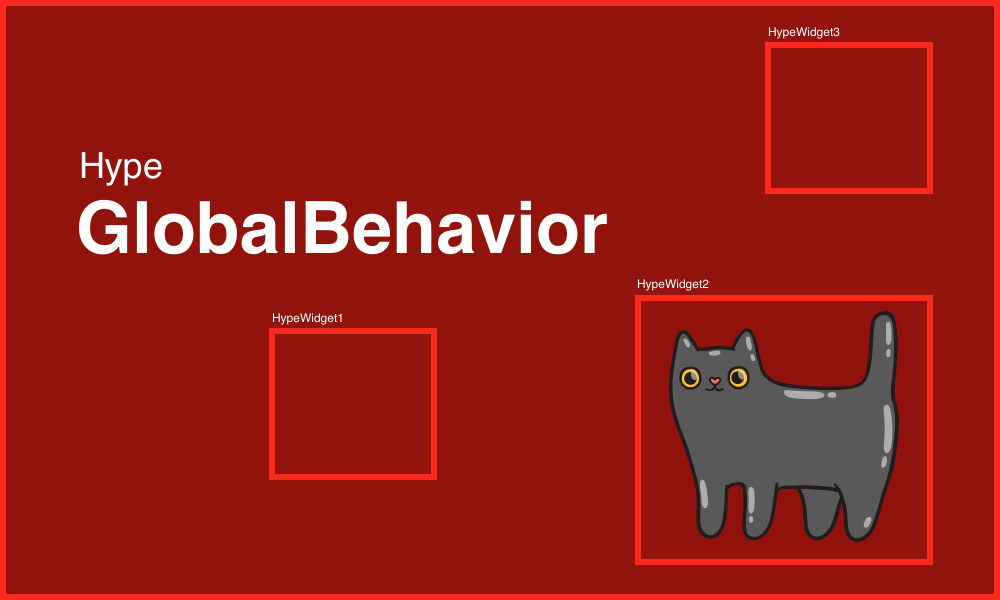 HypeWidget3

Hype
GlobalBehavior

HypeWidget2

HypeWidget1